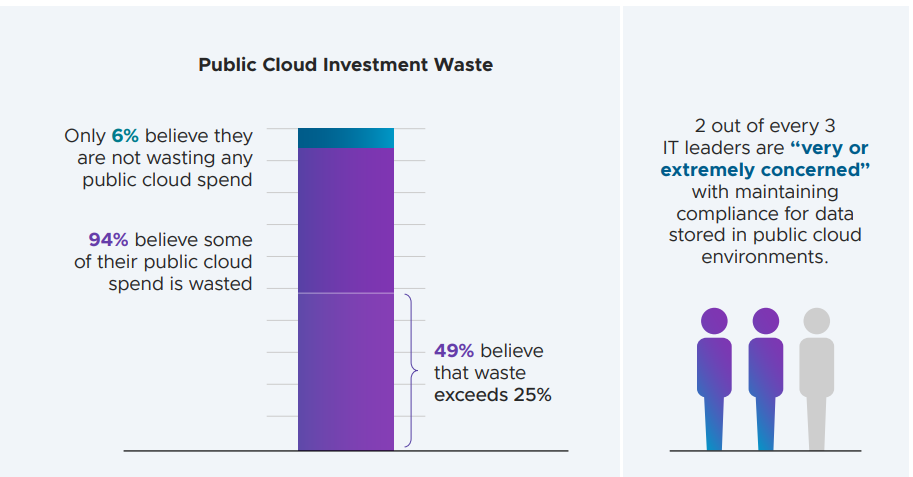 Public Cloud Investment Waste

Only 6% believe they are not wasting any public cloud spend

94% believe some of their public cloud spend is wasted

49% believe that waste exceeds 25%

2 out of every 3 IT leaders are "very or extremely concerned" with maintaining compliance for data stored in public cloud environments.